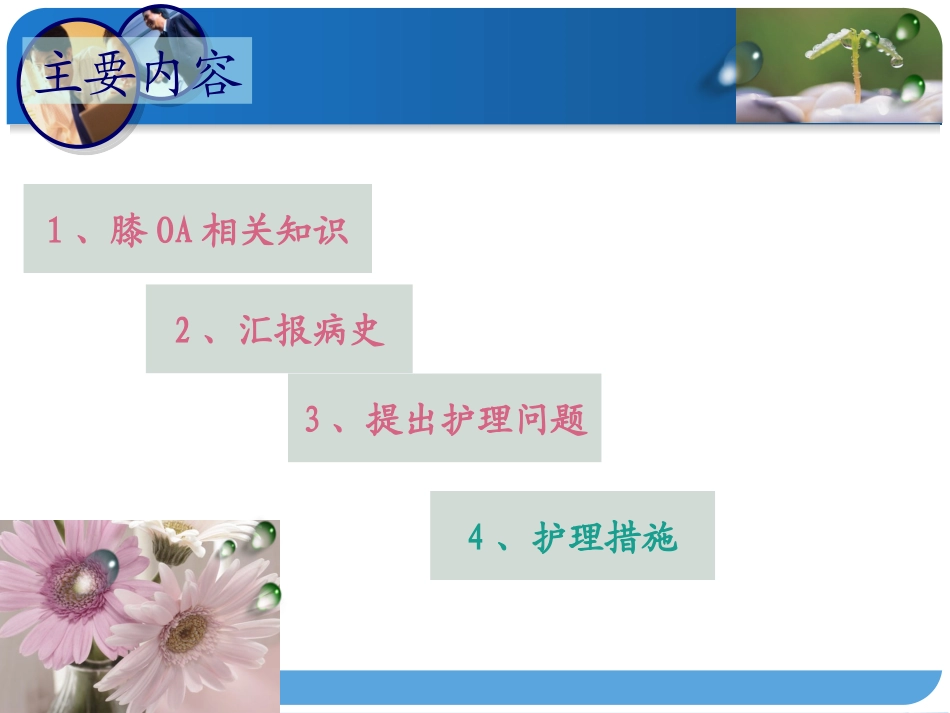 主要内容

1、膝 OA 相关知识

2、汇报病史

3、提出护理问题

4、护理措施